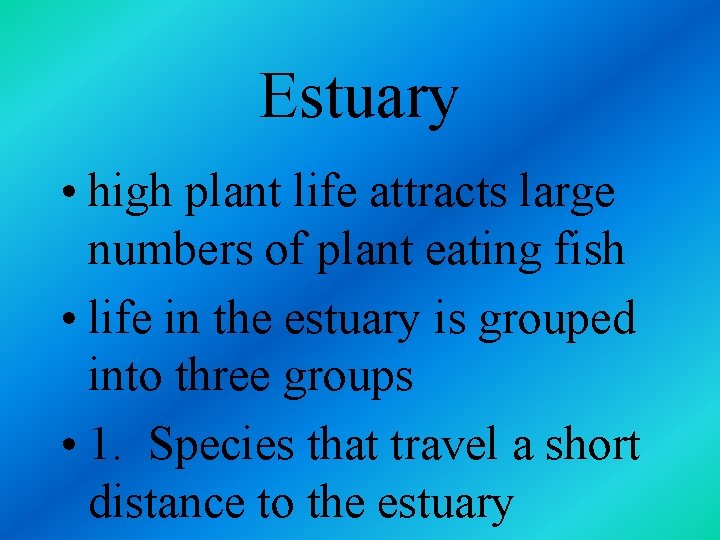 Estuary

• high plant life attracts large numbers of plant eating fish

• life in the estuary is grouped into three groups

• 1. Species that travel a short distance to the estuary